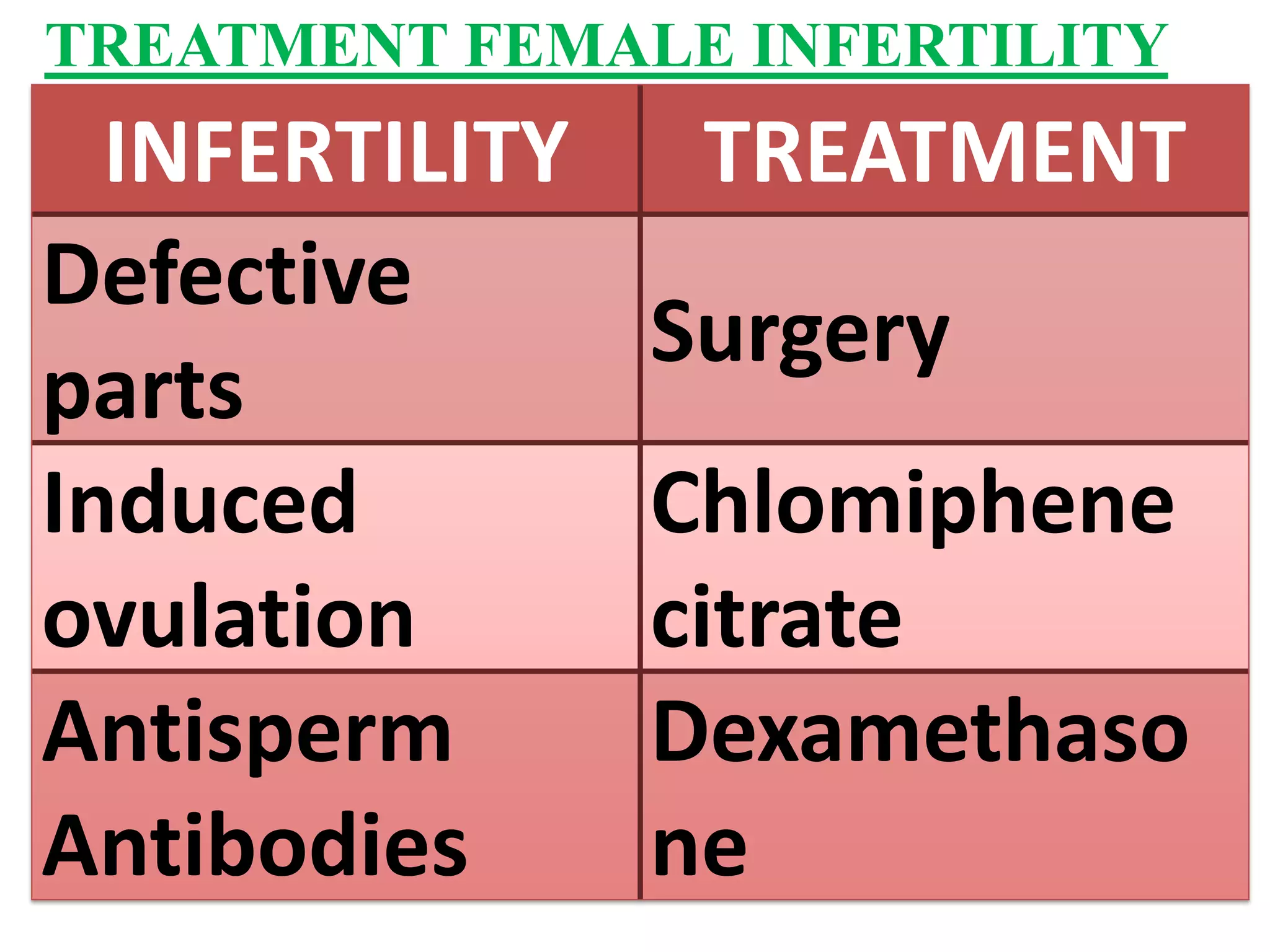 TREATMENT FEMALE INFERTILITY

| INFERTILITY | TREATMENT |
|---|---|
| Defective parts | Surgery |
| Induced ovulation | Chlomiphene citrate |
| Antisperm Antibodies | Dexamethasone |